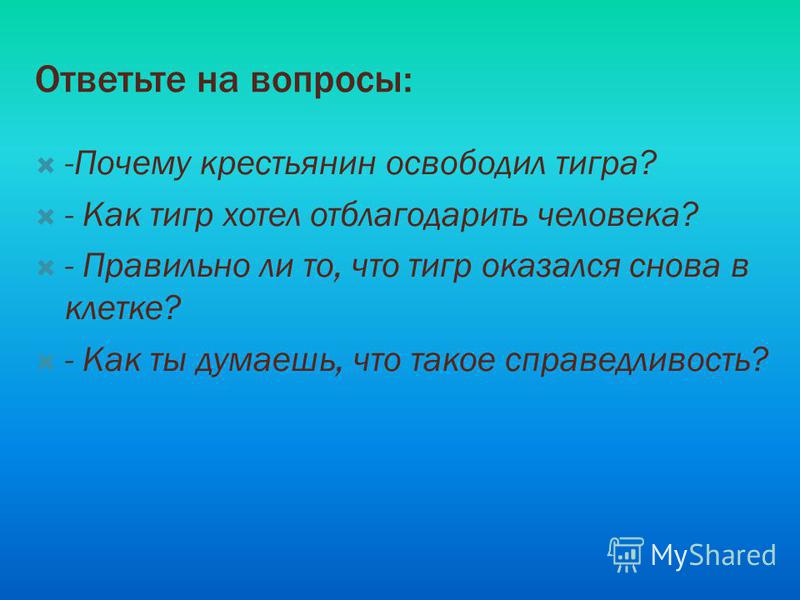 Ответьте на вопросы:

-Почему крестьянин освободил тигра?

- Как тигр хотел отблагодарить человека?

- Правильно ли то, что тигр оказался снова в клетке?

- Как ты думаешь, что такое справедливость?

MyShared